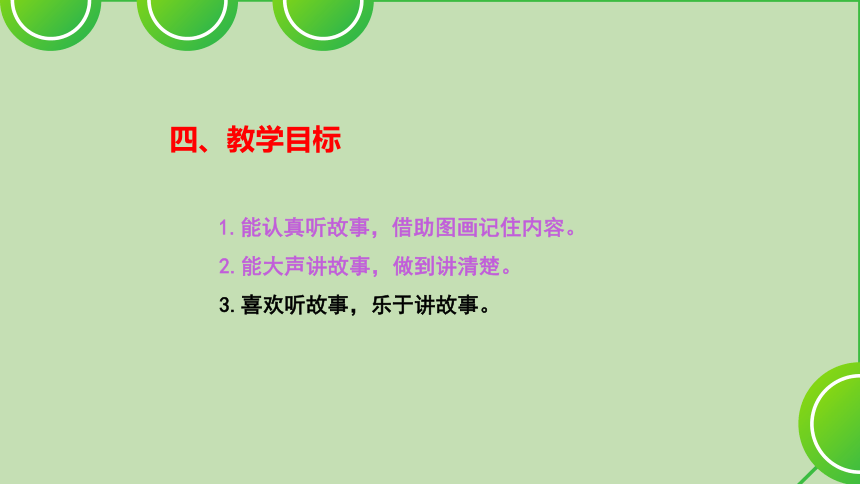 四、教学目标

1. 能认真听故事，借助图画记住内容。
2. 能大声讲故事，做到讲清楚。
3. 喜欢听故事，乐于讲故事。